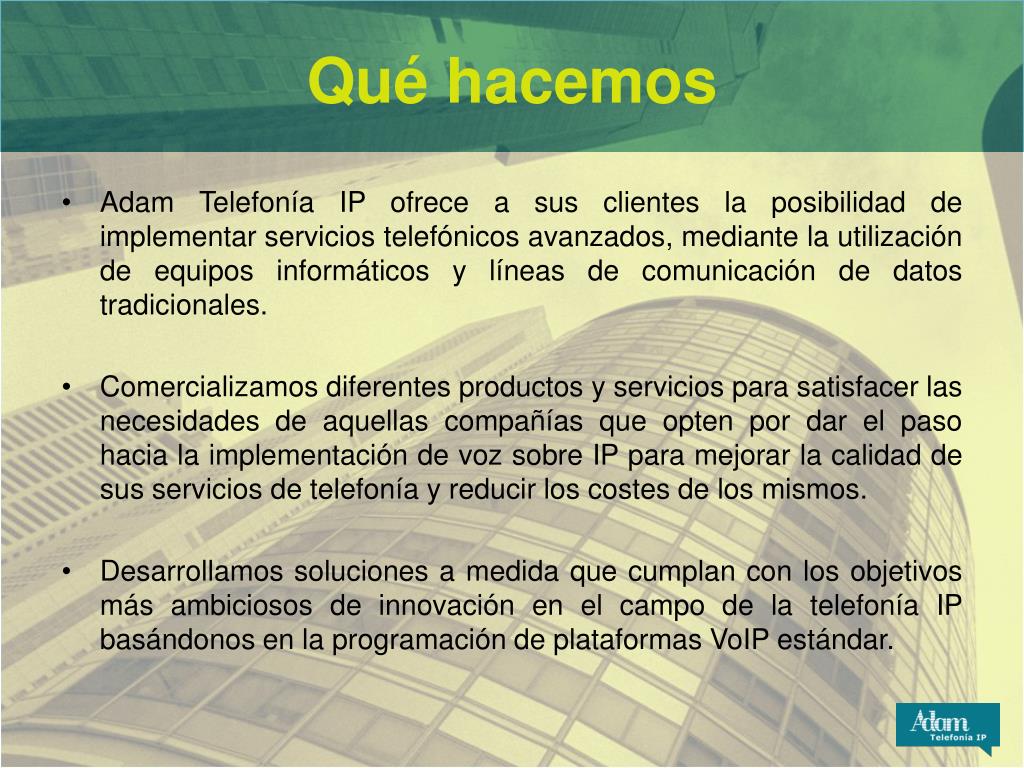 Qué hacemos

• Adam Telefonía IP ofrece a sus clientes la posibilidad de implementar servicios telefónicos avanzados, mediante la utilización de equipos informáticos y líneas de comunicación de datos tradicionales.

• Comercializamos diferentes productos y servicios para satisfacer las necesidades de aquellas compañías que opten por dar el paso hacia la implementación de voz sobre IP para mejorar la calidad de sus servicios de telefonía y reducir los costes de los mismos.

• Desarrollamos soluciones a medida que cumplan con los objetivos más ambiciosos de innovación en el campo de la telefonía IP basándonos en la programación de plataformas VoIP estándar.

Adam
Telefonía IP